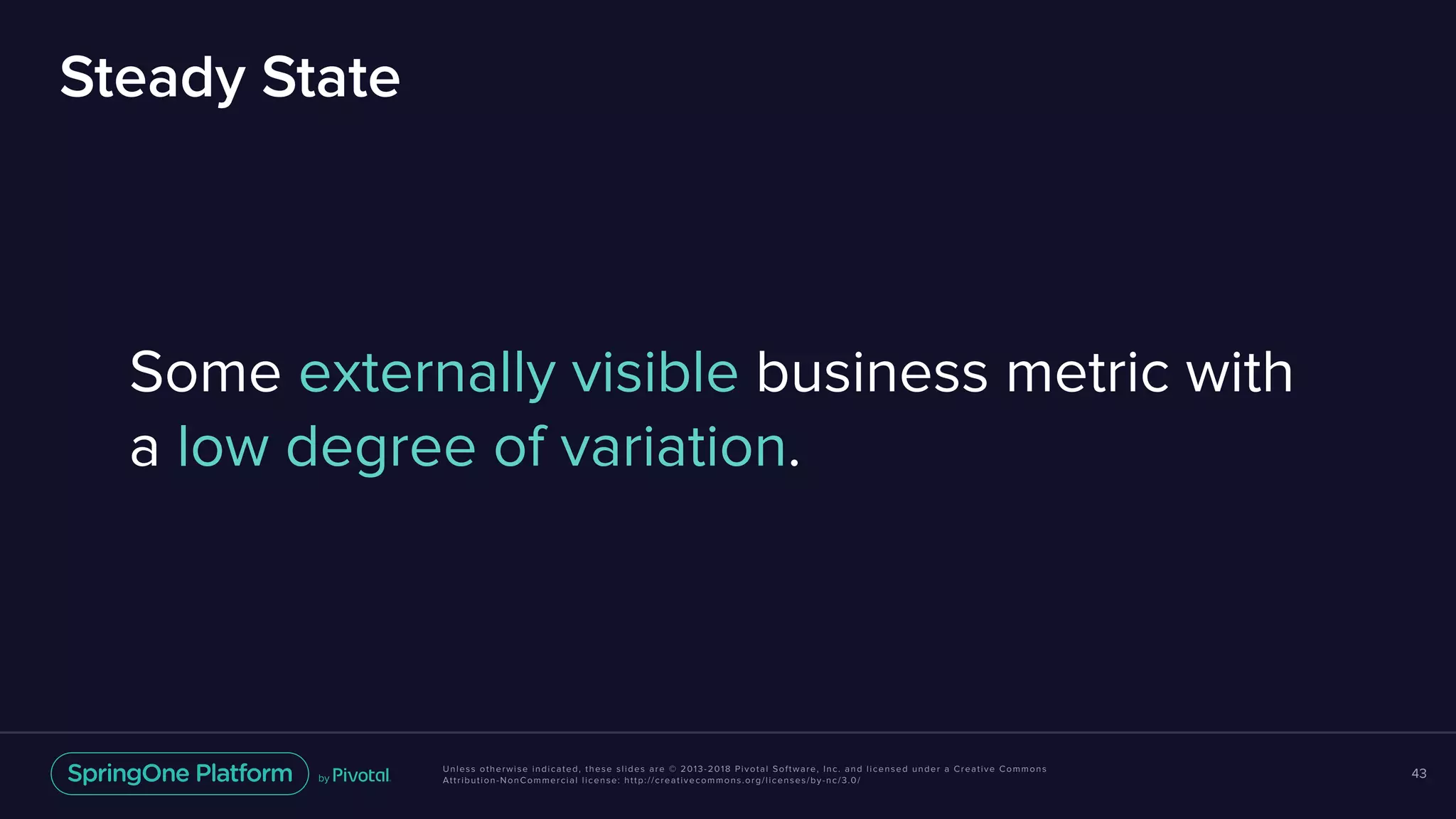 Steady State

Some externally visible business metric with a low degree of variation.

SpringOne Platform by Pivotal

Unless otherwise indicated, these slides are © 2013-2018 Pivotal Software, Inc. and licensed under a Creative Commons Attribution-NonCommercial license: http://creativecommons.org/licenses/by-nc/3.0/

43